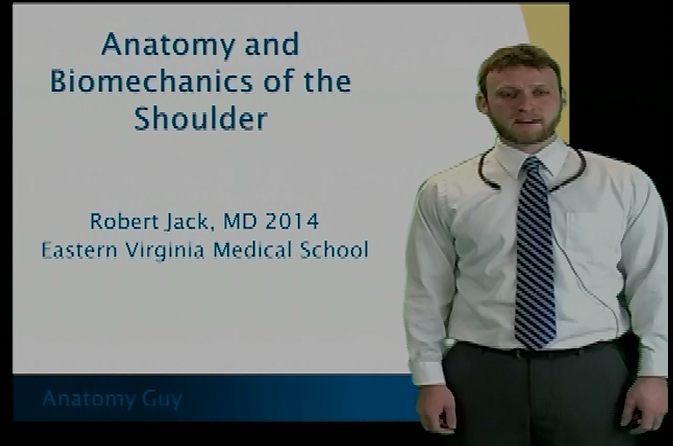 Anatomy and Biomechanics of the Shoulder

Robert Jack, MD 2014
Eastern Virginia Medical School

Anatomy Guy